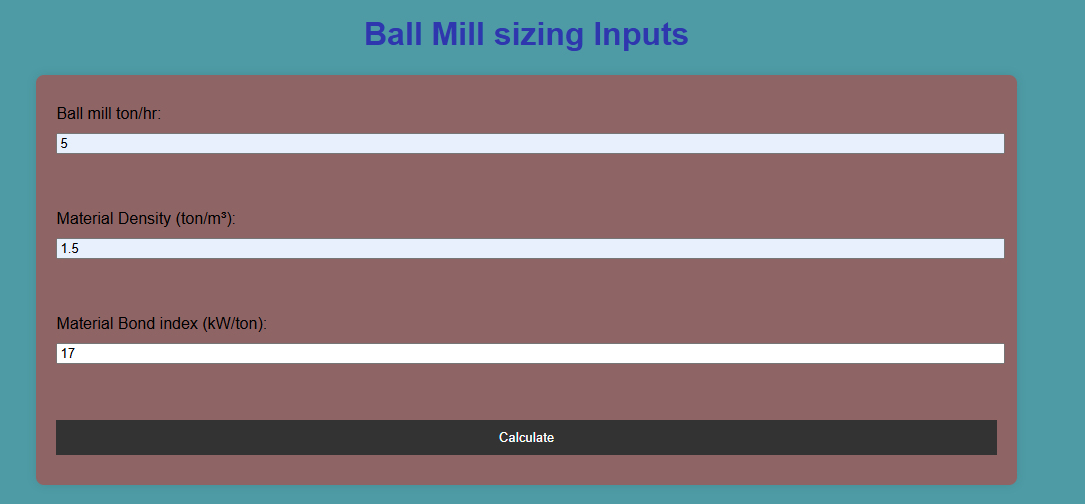 Ball Mill sizing Inputs

Ball mill ton/hr:

5

Material Density (ton/m³):

1.5

Material Bond index (kW/ton):

17

Calculate